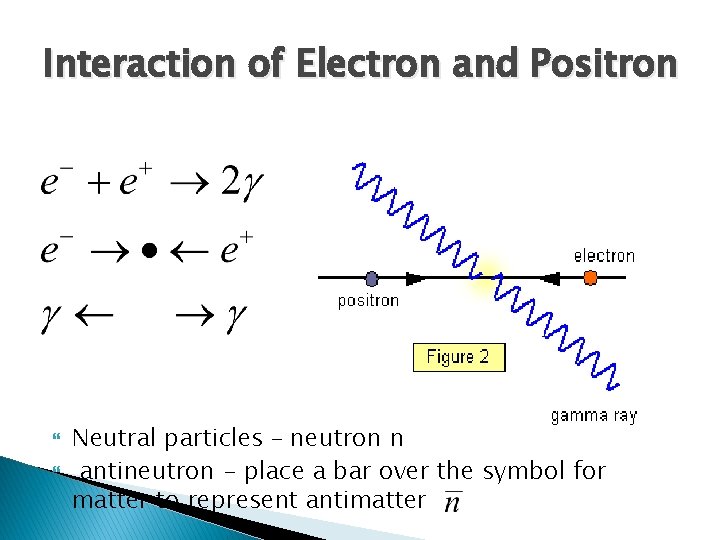 Interaction of Electron and Positron

$e^- + e^+ \rightarrow 2\gamma$

$e^- \rightarrow \bullet \leftarrow e^+$

$\gamma \leftarrow \quad \rightarrow \gamma$

electron

positron

Figure 2

gamma ray

Neutral particles – neutron n

antineutron – place a bar over the symbol for matter to represent antimatter $\overline{n}$